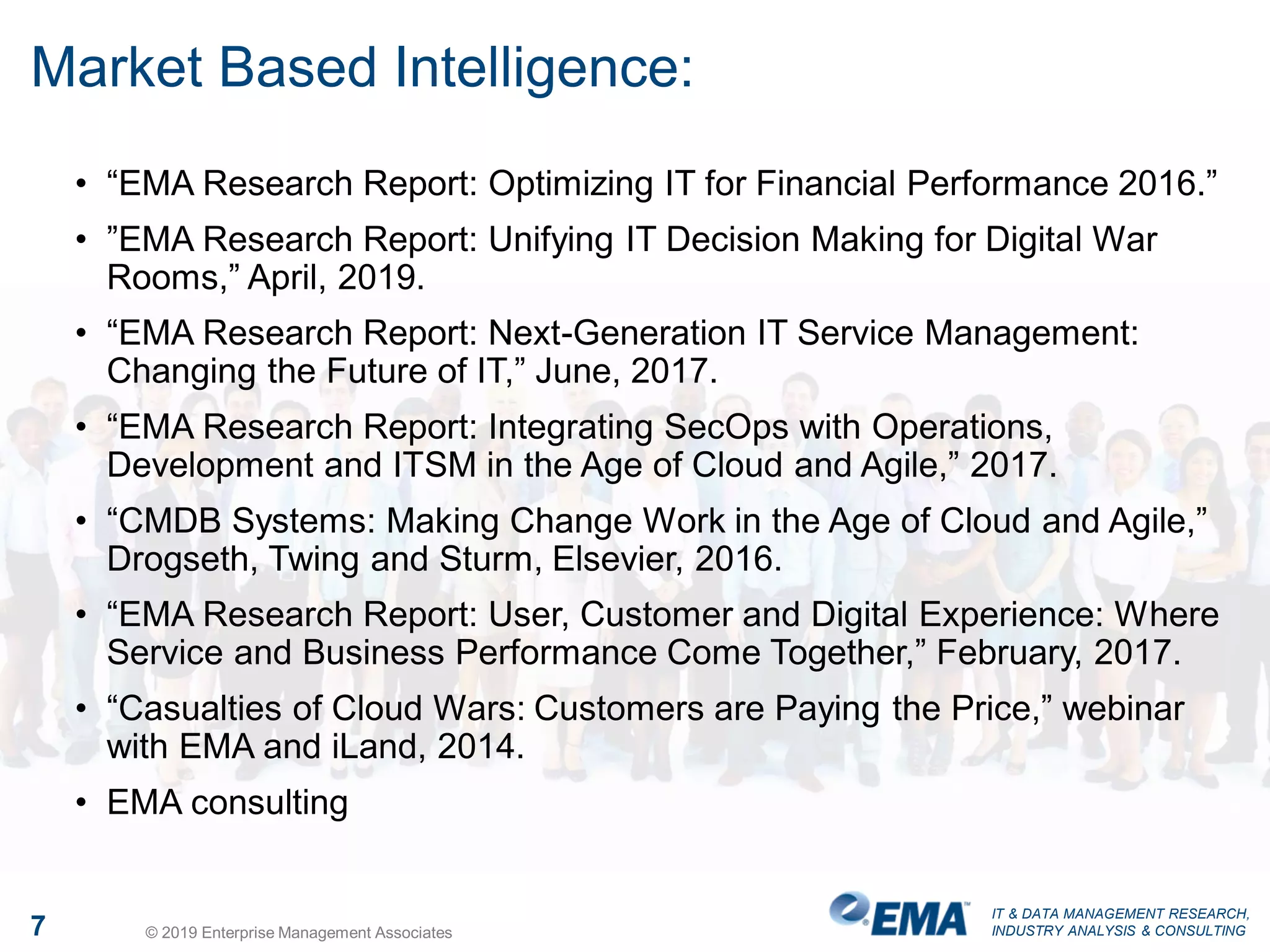 Market Based Intelligence:

• “EMA Research Report: Optimizing IT for Financial Performance 2016.”

• ”EMA Research Report: Unifying IT Decision Making for Digital War Rooms,” April, 2019.

• “EMA Research Report: Next-Generation IT Service Management: Changing the Future of IT,” June, 2017.

• “EMA Research Report: Integrating SecOps with Operations, Development and ITSM in the Age of Cloud and Agile,” 2017.

• “CMDB Systems: Making Change Work in the Age of Cloud and Agile,” Drogseth, Twing and Sturm, Elsevier, 2016.

• “EMA Research Report: User, Customer and Digital Experience: Where Service and Business Performance Come Together,” February, 2017.

• “Casualties of Cloud Wars: Customers are Paying the Price,” webinar with EMA and iLand, 2014.

• EMA consulting

7

© 2019 Enterprise Management Associates

EMA™

IT & DATA MANAGEMENT RESEARCH, INDUSTRY ANALYSIS & CONSULTING